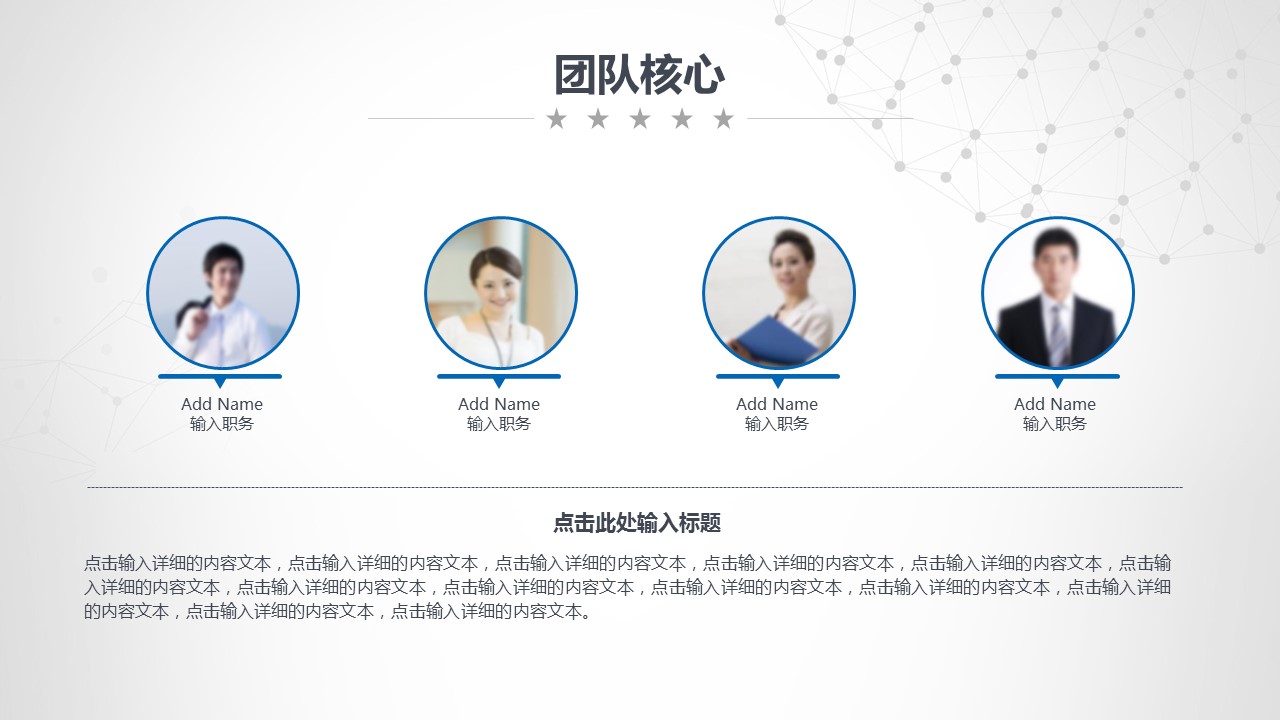 团队核心

★ ★ ★ ★ ★

Add Name
输入职务

Add Name
输入职务

Add Name
输入职务

Add Name
输入职务

点击此处输入标题

点击输入详细的内容文本，点击输入详细的内容文本，点击输入详细的内容文本，点击输入详细的内容文本，点击输入详细的内容文本，点击输入详细的内容文本，点击输入详细的内容文本，点击输入详细的内容文本，点击输入详细的内容文本，点击输入详细的内容文本，点击输入详细的内容文本，点击输入详细的内容文本，点击输入详细的内容文本。